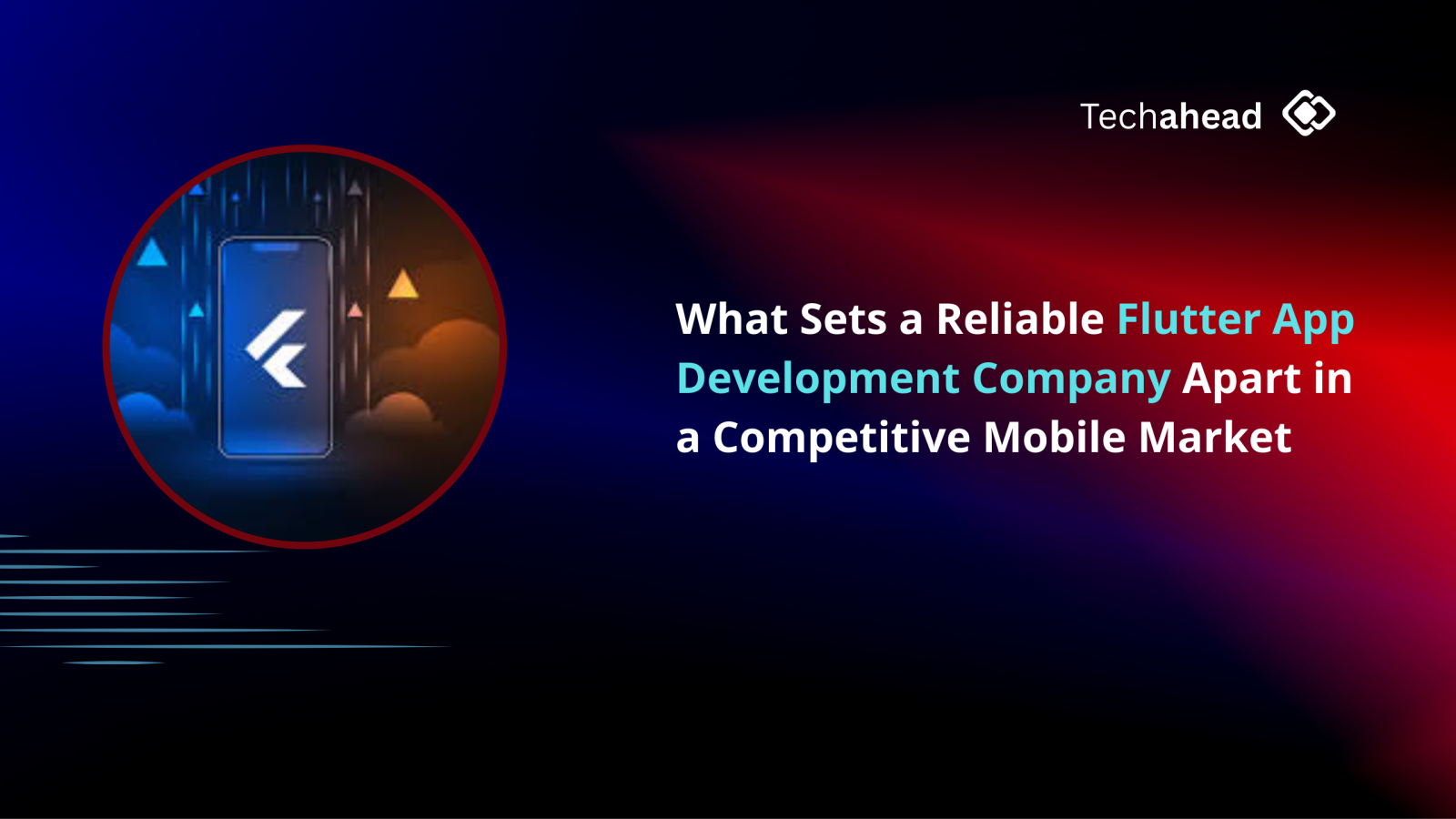 Techahead

What Sets a Reliable Flutter App Development Company Apart in a Competitive Mobile Market